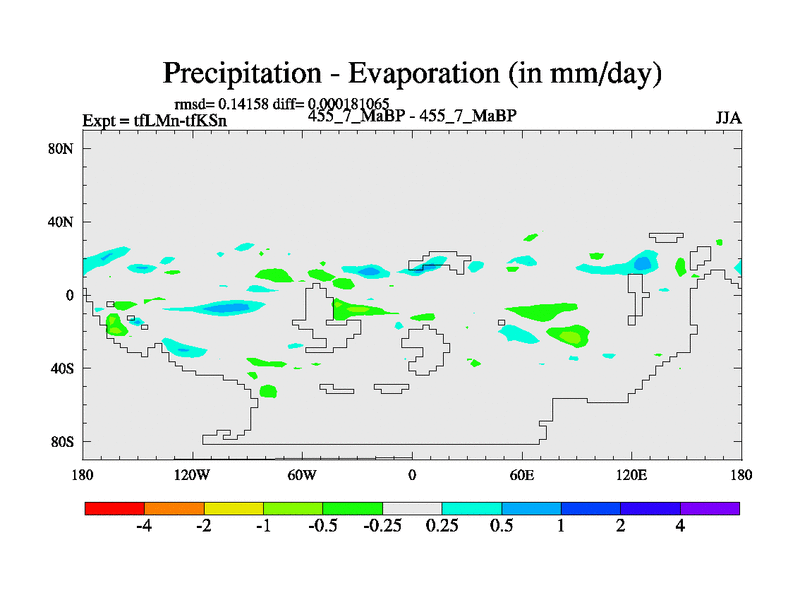 Precipitation - Evaporation (in mm/day)

rmsd= 0.14158 diff= 0.000181065

Expt = tfLMn-tfKSn

455_7_MaBP - 455_7_MaBP

JJA

80N
40N
0
40S
80S

180
120W
60W
0
60E
120E
180

-4
-2
-1
-0.5
-0.25
0.25
0.5
1
2
4